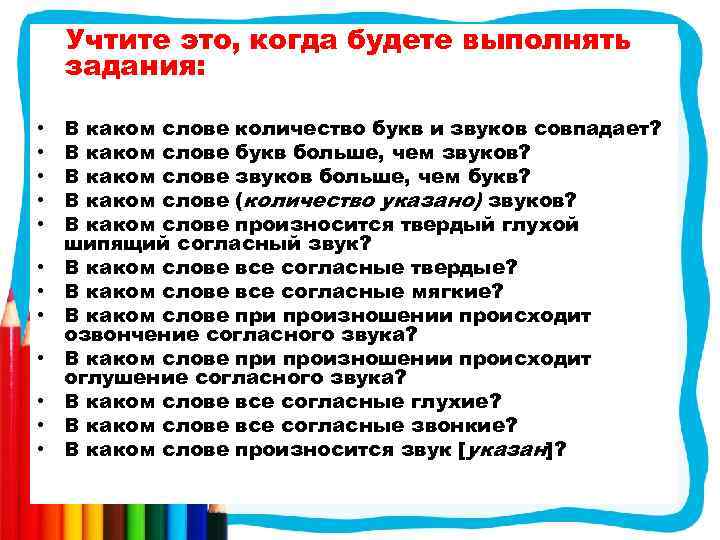 Учтите это, когда будете выполнять задания:

• В каком слове количество букв и звуков совпадает?
• В каком слове букв больше, чем звуков?
• В каком слове звуков больше, чем букв?
• В каком слове (количество указано) звуков?
• В каком слове произносится твердый глухой шипящий согласный звук?
• В каком слове все согласные твердые?
• В каком слове все согласные мягкие?
• В каком слове при произношении происходит озвончение согласного звука?
• В каком слове при произношении происходит оглушение согласного звука?
• В каком слове все согласные глухие?
• В каком слове все согласные звонкие?
• В каком слове произносится звук [указан]?